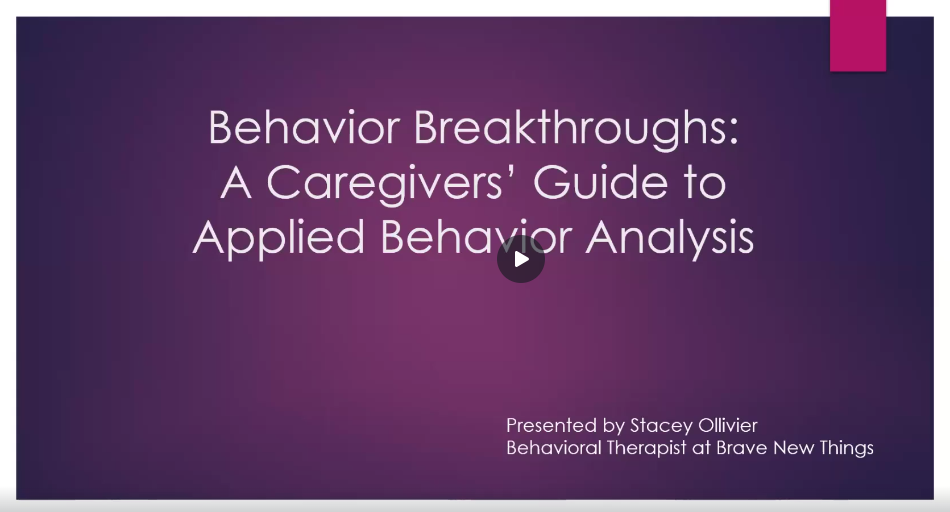 Behavior Breakthroughs: A Caregivers' Guide to Applied Behavior Analysis

Presented by Stacey Ollivier
Behavioral Therapist at Brave New Things